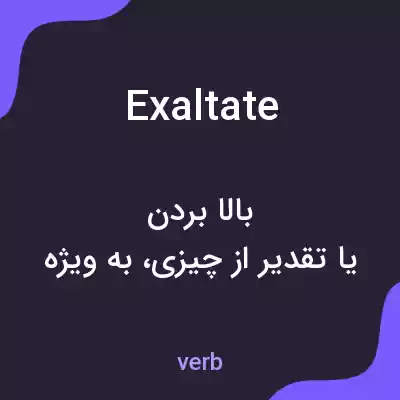 Exaltate

بالا بردن
یا تقدیر از چیزی، به ویژه

verb